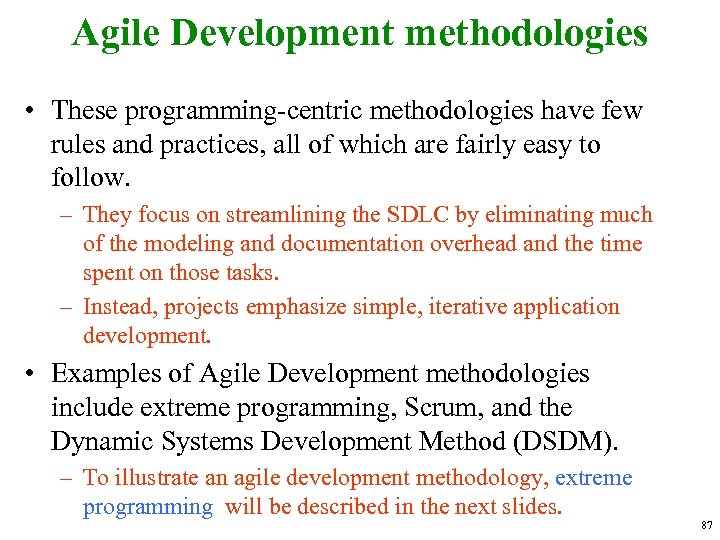 Agile Development methodologies

• These programming-centric methodologies have few rules and practices, all of which are fairly easy to follow.

– They focus on streamlining the SDLC by eliminating much of the modeling and documentation overhead and the time spent on those tasks.

– Instead, projects emphasize simple, iterative application development.

• Examples of Agile Development methodologies include extreme programming, Scrum, and the Dynamic Systems Development Method (DSDM).

– To illustrate an agile development methodology, extreme programming will be described in the next slides.

87